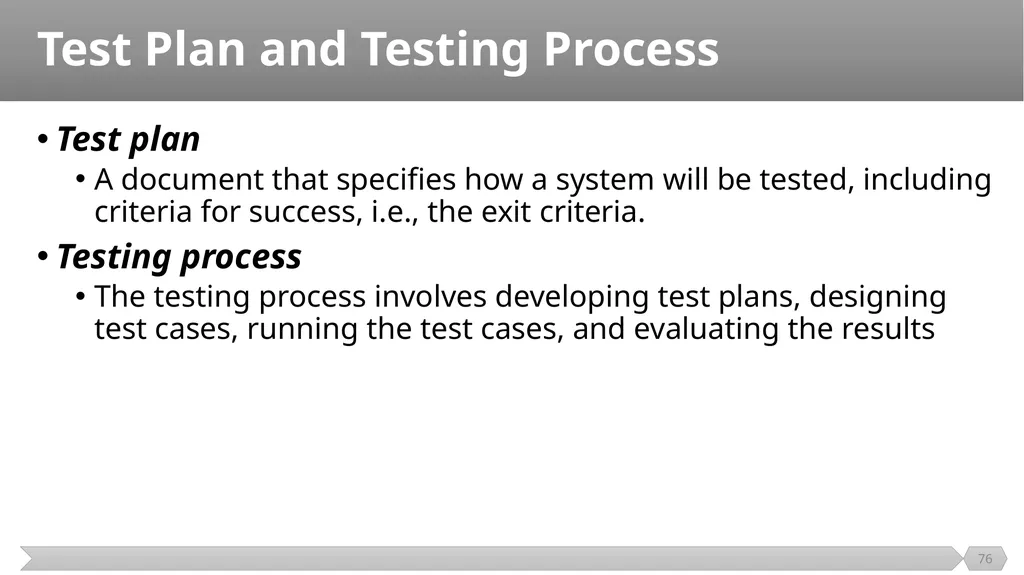 Test Plan and Testing Process

• Test plan

• A document that specifies how a system will be tested, including criteria for success, i.e., the exit criteria.

• Testing process

• The testing process involves developing test plans, designing test cases, running the test cases, and evaluating the results

76